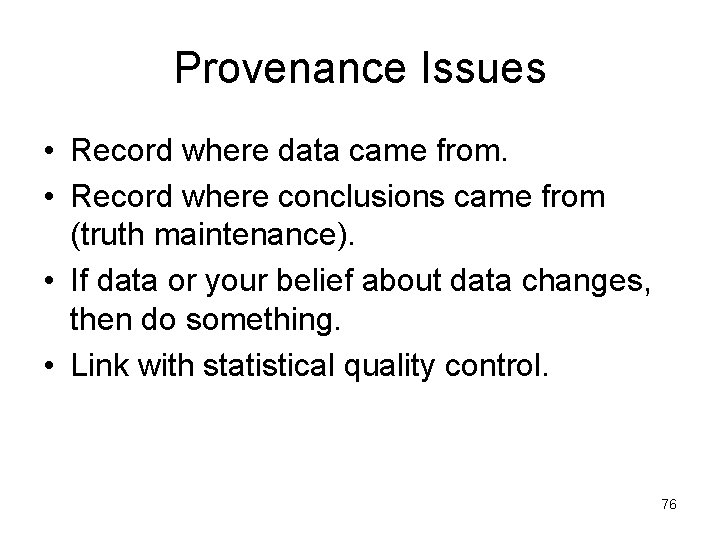 Provenance Issues

• Record where data came from.
• Record where conclusions came from (truth maintenance).
• If data or your belief about data changes, then do something.
• Link with statistical quality control.

76